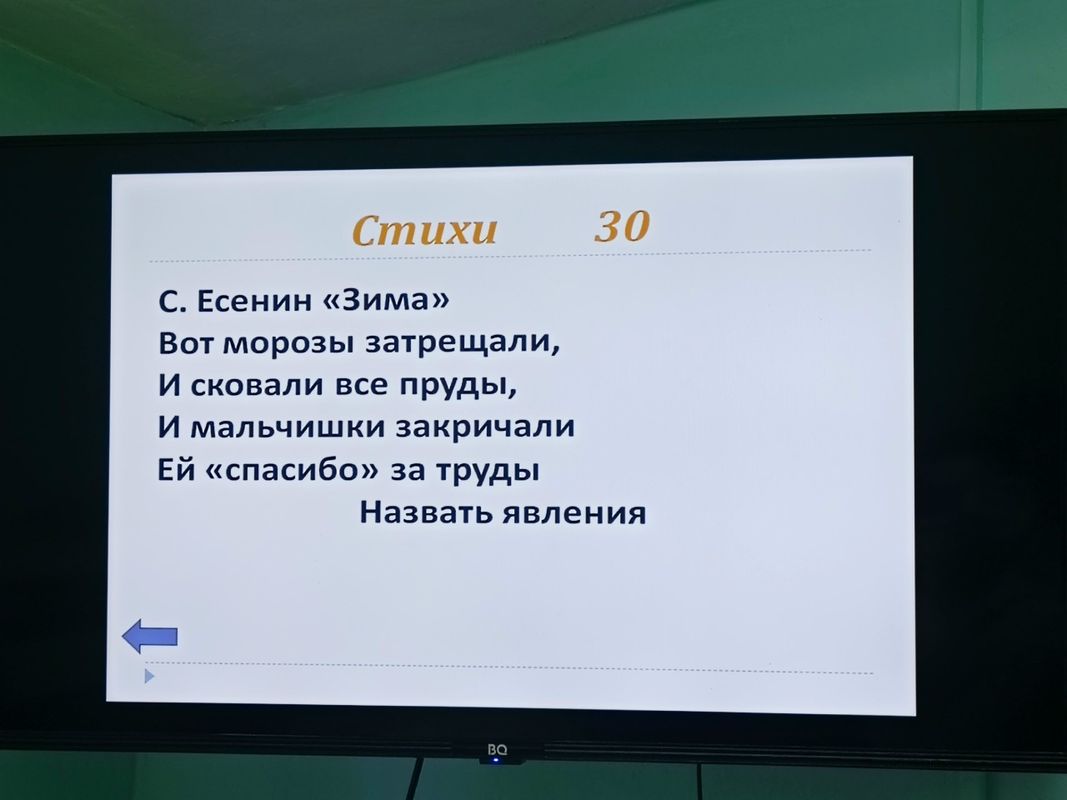 Стихи 30

С. Есенин «Зима»
Вот морозы затрещали,
И сковали все пруды,
И мальчишки закричали
Ей «спасибо» за труды

Назвать явления

BQ